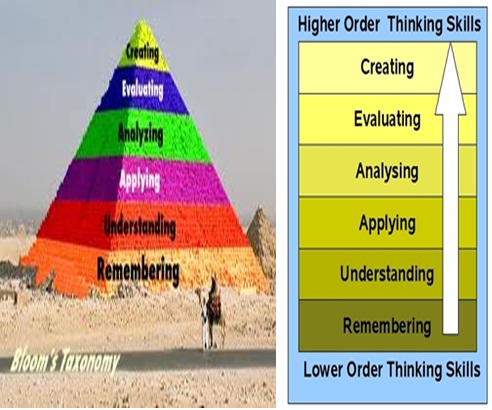 Creating
Evaluating
Analyzing
Applying
Understanding
Remembering

Bloom's Taxonomy

Higher Order Thinking Skills

Creating
Evaluating
Analysing
Applying
Understanding
Remembering

Lower Order Thinking Skills